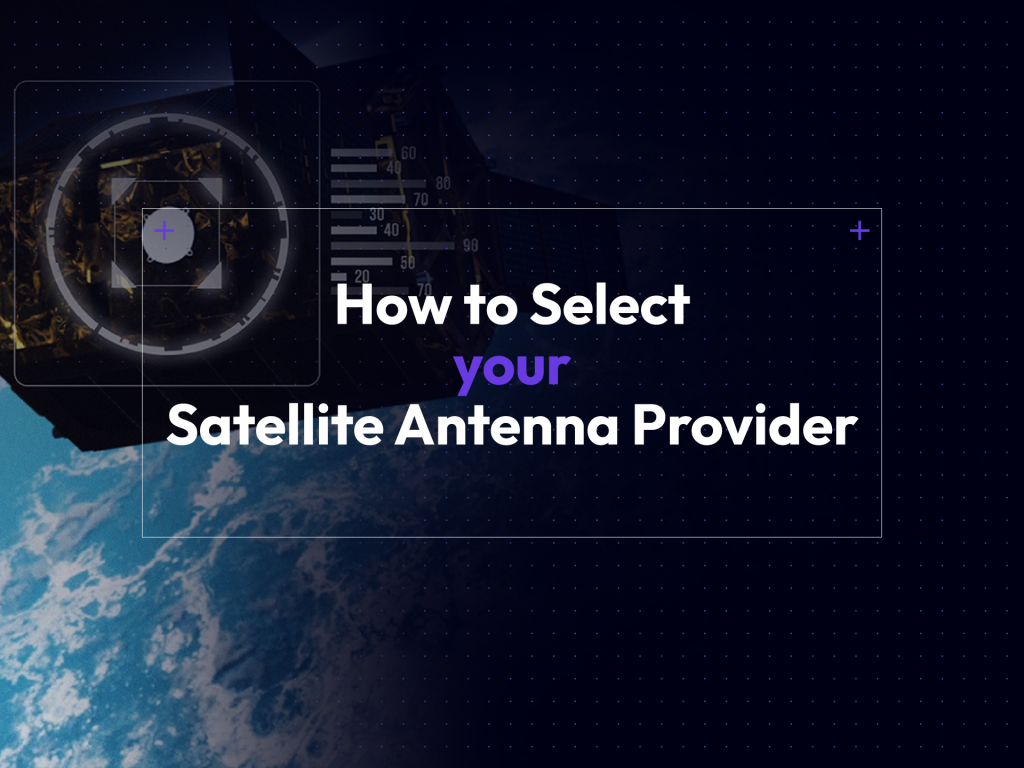 60
40
80
70
30
40
90
50
20
70

How to Select
your
Satellite Antenna Provider